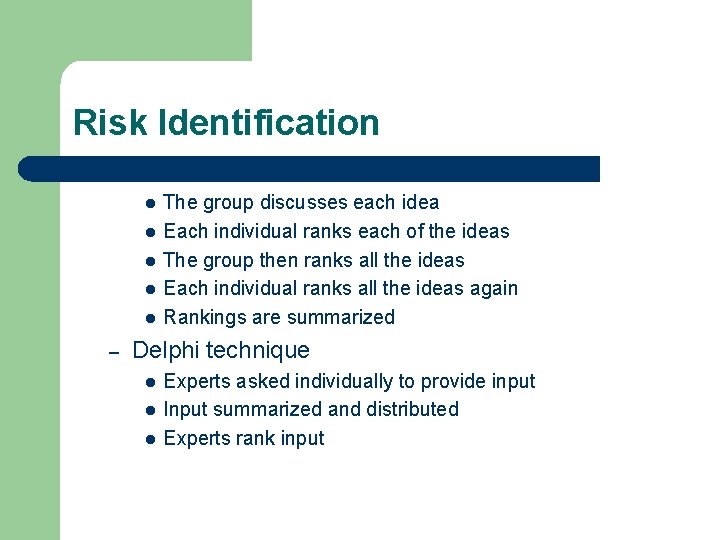 Risk Identification

- The group discusses each idea
- Each individual ranks each of the ideas
- The group then ranks all the ideas
- Each individual ranks all the ideas again
- Rankings are summarized

– Delphi technique

- Experts asked individually to provide input
- Input summarized and distributed
- Experts rank input